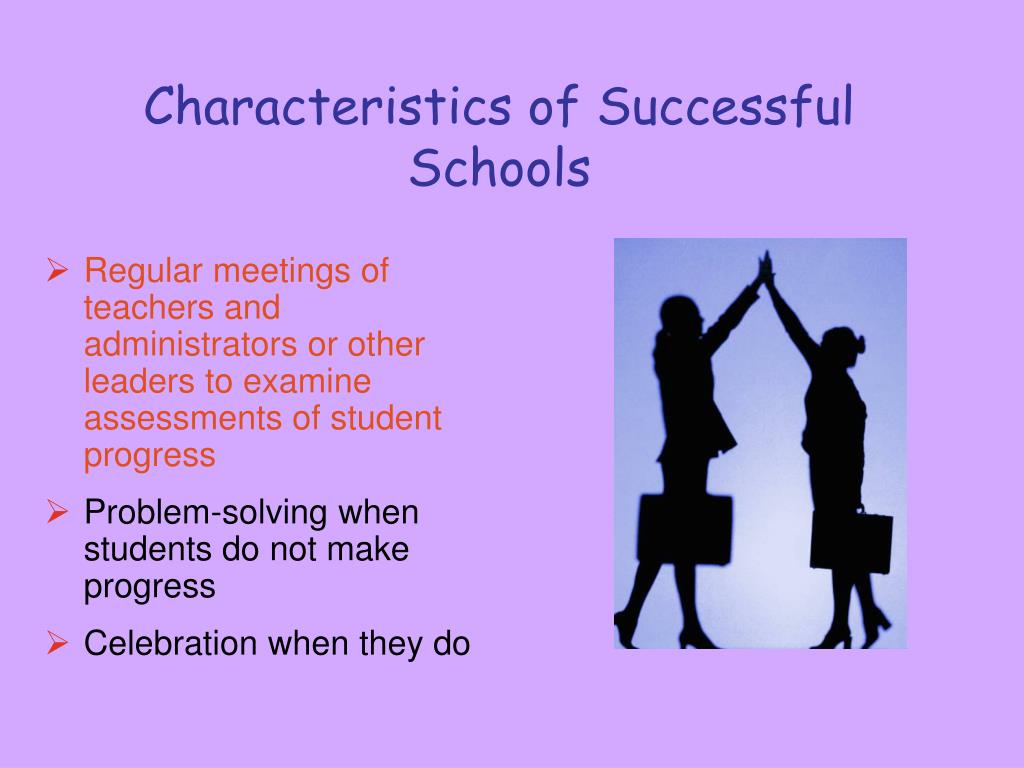 Characteristics of Successful Schools

➢ Regular meetings of teachers and administrators or other leaders to examine assessments of student progress

➢ Problem-solving when students do not make progress

➢ Celebration when they do